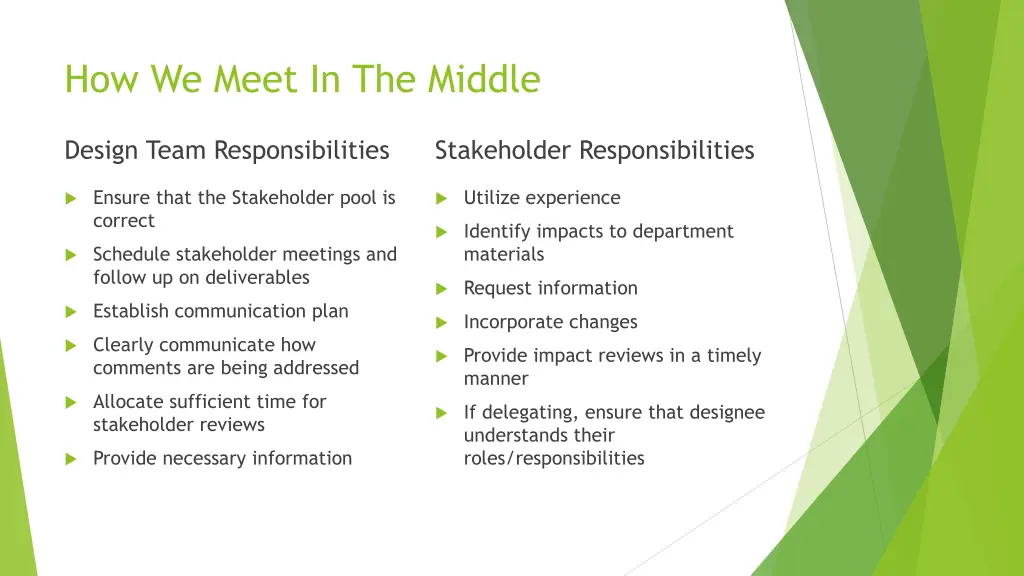 How We Meet In The Middle

Design Team Responsibilities

Ensure that the Stakeholder pool is correct

Schedule stakeholder meetings and follow up on deliverables

Establish communication plan

Clearly communicate how comments are being addressed

Allocate sufficient time for stakeholder reviews

Provide necessary information

Stakeholder Responsibilities

Utilize experience

Identify impacts to department materials

Request information

Incorporate changes

Provide impact reviews in a timely manner

If delegating, ensure that designee understands their roles/responsibilities